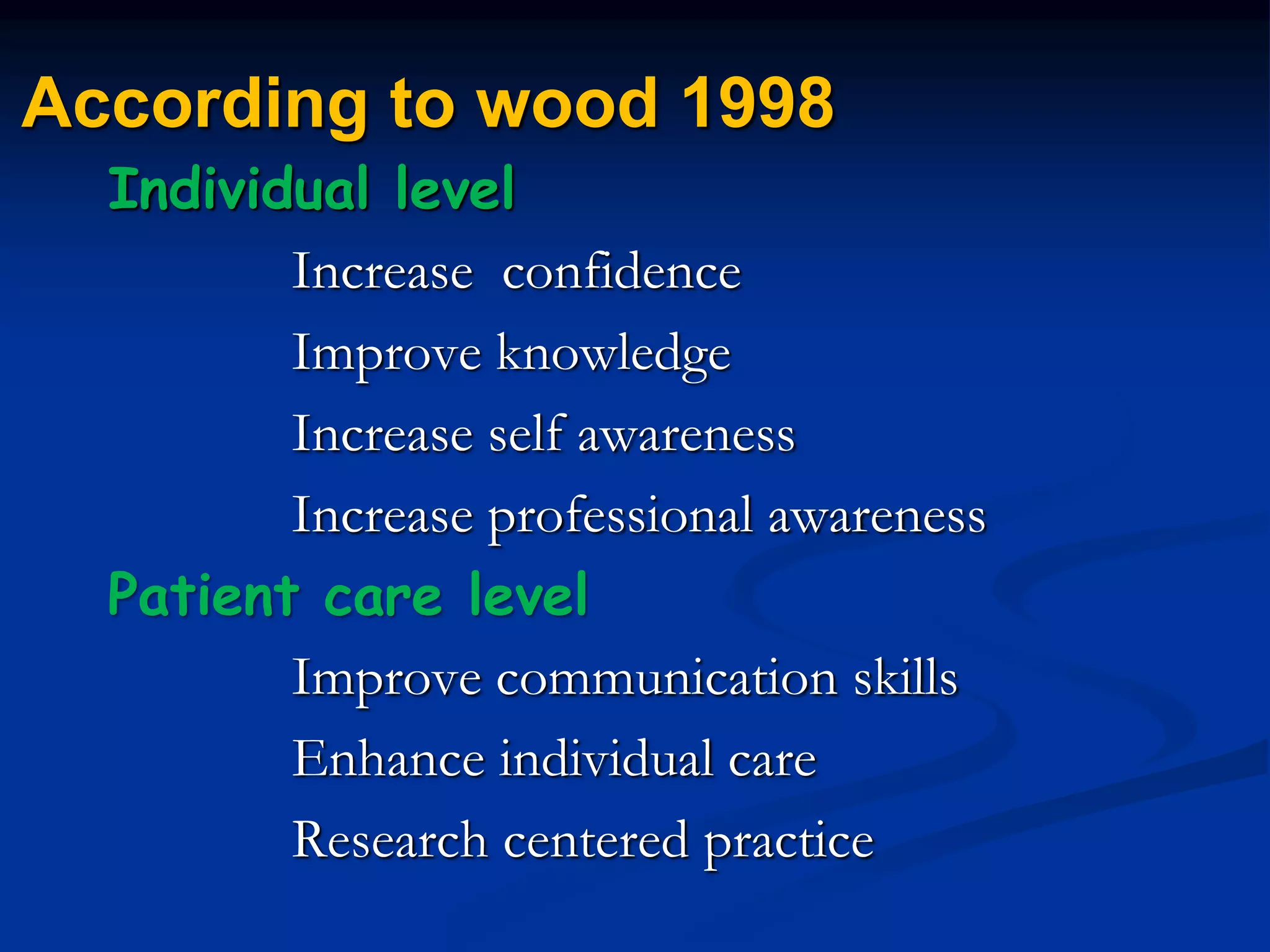 According to wood 1998

Individual level

Increase confidence

Improve knowledge

Increase self awareness

Increase professional awareness

Patient care level

Improve communication skills

Enhance individual care

Research centered practice